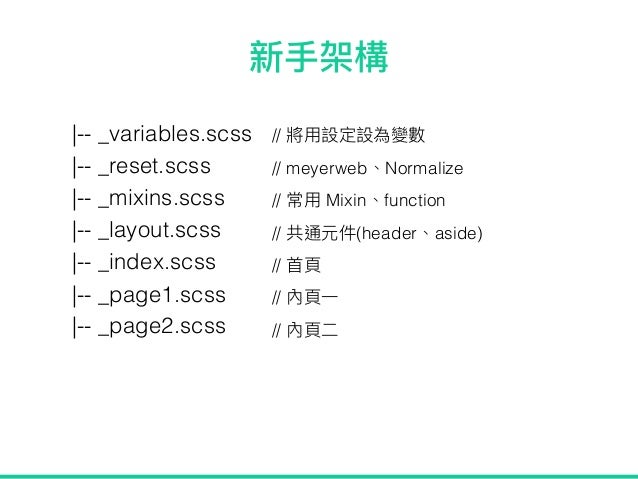 新手架構

|-- _variables.scss // 將用設定設為變數
|-- _reset.scss // meyerweb、Normalize
|-- _mixins.scss // 常用 Mixin、function
|-- _layout.scss // 共通元件(header、aside)
|-- _index.scss // 首頁
|-- _page1.scss // 內頁一
|-- _page2.scss // 內頁二